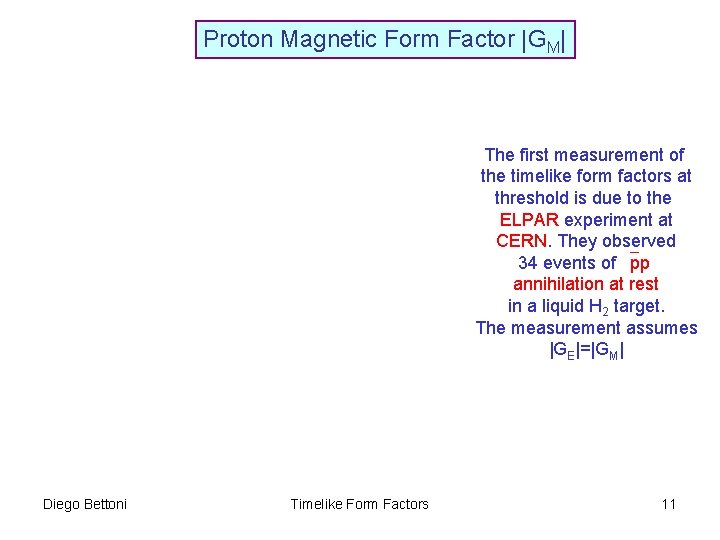 Proton Magnetic Form Factor $|G_M|$

The first measurement of the timelike form factors at threshold is due to the ELPAR experiment at CERN. They observed 34 events of $\bar{p}p$ annihilation at rest in a liquid $H_2$ target. The measurement assumes $|G_E|=|G_M|$

Diego Bettoni

Timelike Form Factors

11